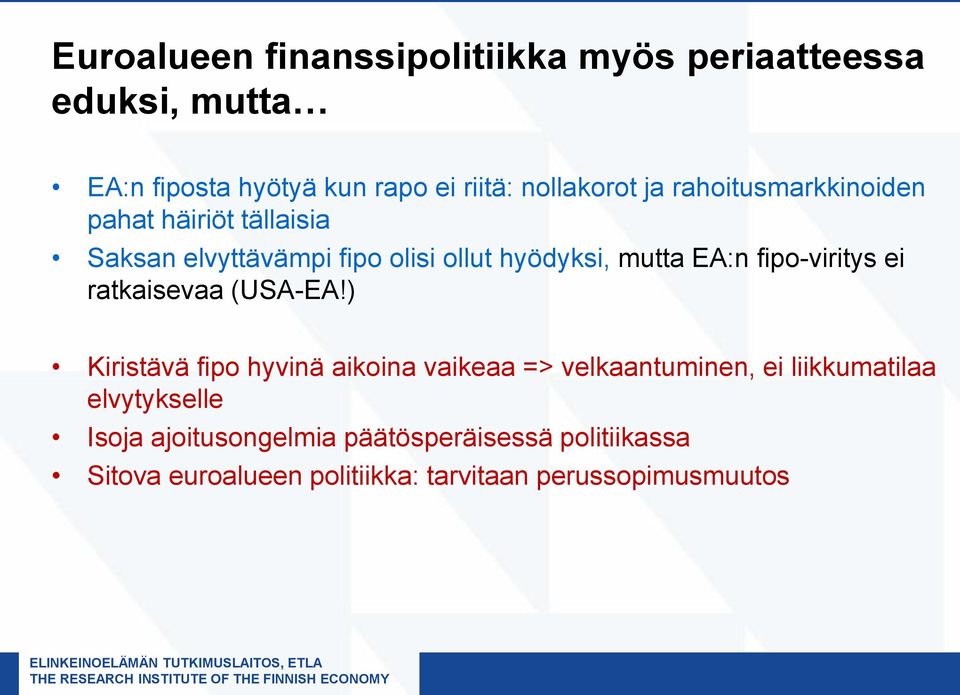 Euroalueen finanssipolitiikka myös periaatteessa eduksi, mutta…

• EA:n fiposta hyötyä kun rapo ei riitä: nollakorot ja rahoitusmarkkinoiden pahat häiriöt tällaisia
• Saksan elvyttävämpi fipo olisi ollut hyödyksi, mutta EA:n fipo-viritys ei ratkaisevaa (USA-EA!)

• Kiristävä fipo hyvinä aikoina vaikeaa => velkaantuminen, ei liikkumatilaa elvytykselle
• Isoja ajoitusongelmia päätösperäisessä politiikassa
• Sitova euroalueen politiikka: tarvitaan perussopimusmuutos

ELINKEINOELÄMÄN TUTKIMUSLAITOS, ETLA
THE RESEARCH INSTITUTE OF THE FINNISH ECONOMY